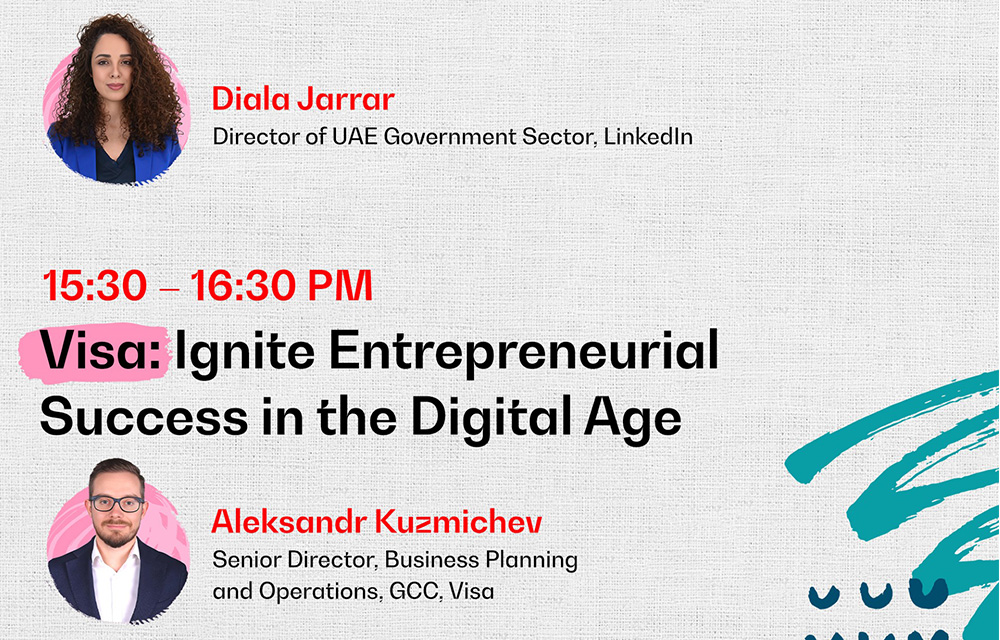 Diala Jarrar
Director of UAE Government Sector, LinkedIn

15:30 – 16:30 PM
Visa: Ignite Entrepreneurial Success in the Digital Age

Aleksandr Kuzmichev
Senior Director, Business Planning and Operations, GCC, Visa